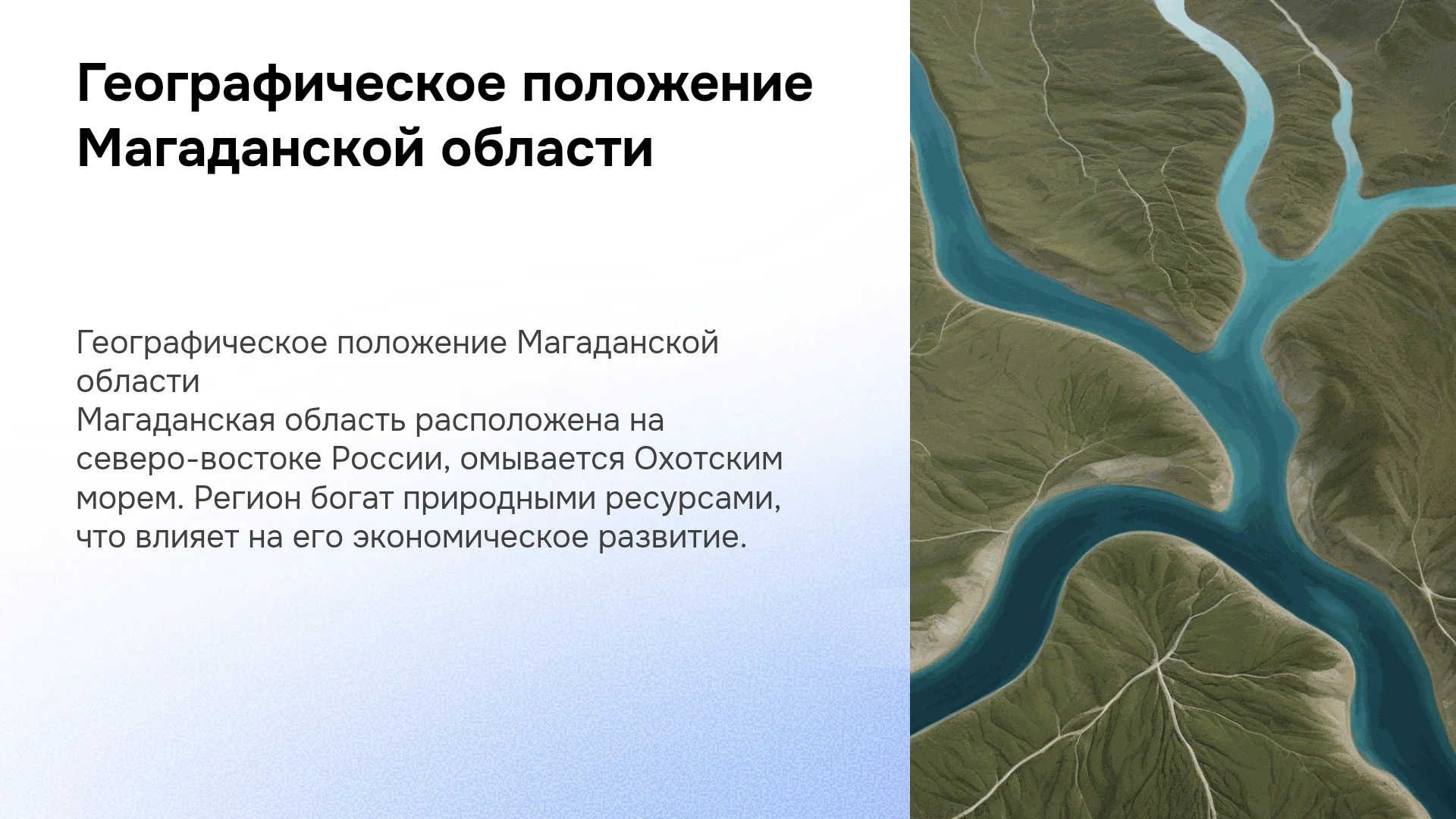 Географическое положение Магаданской области

Географическое положение Магаданской области
Магаданская область расположена на северо-востоке России, омывается Охотским морем. Регион богат природными ресурсами, что влияет на его экономическое развитие.